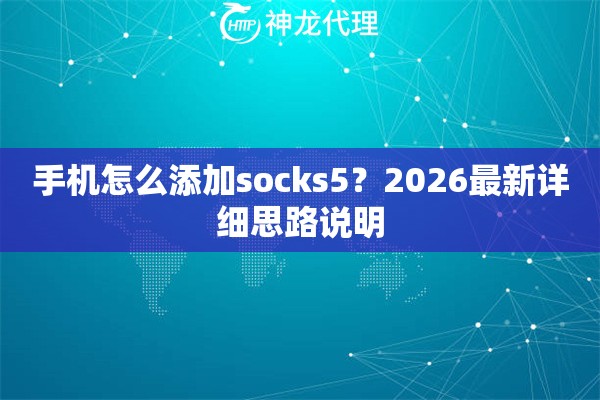 HTTP 神龙代理

手机怎么添加socks5？2026最新详细思路说明